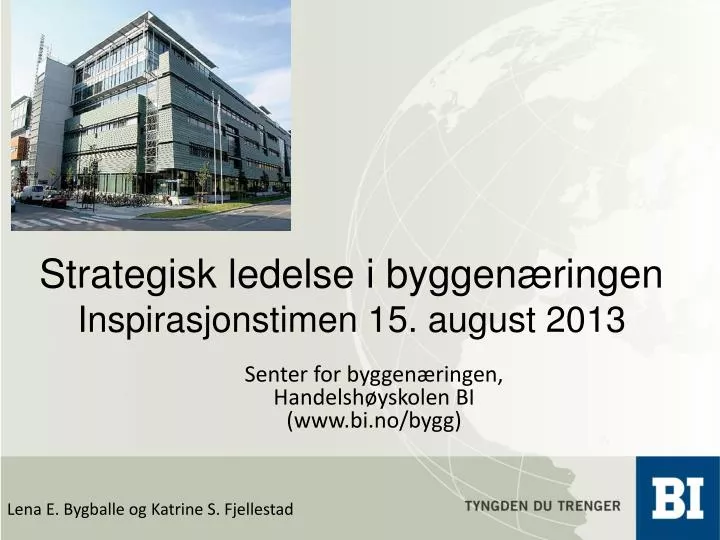 Strategisk ledelse i byggenæringen
Inspirasjonstimen 15. august 2013

Senter for byggenæringen,
Handelshøyskolen BI
(www.bi.no/bygg)

Lena E. Bygballe og Katrine S. Fjellestad

TYNGDEN DU TRENGER

BI